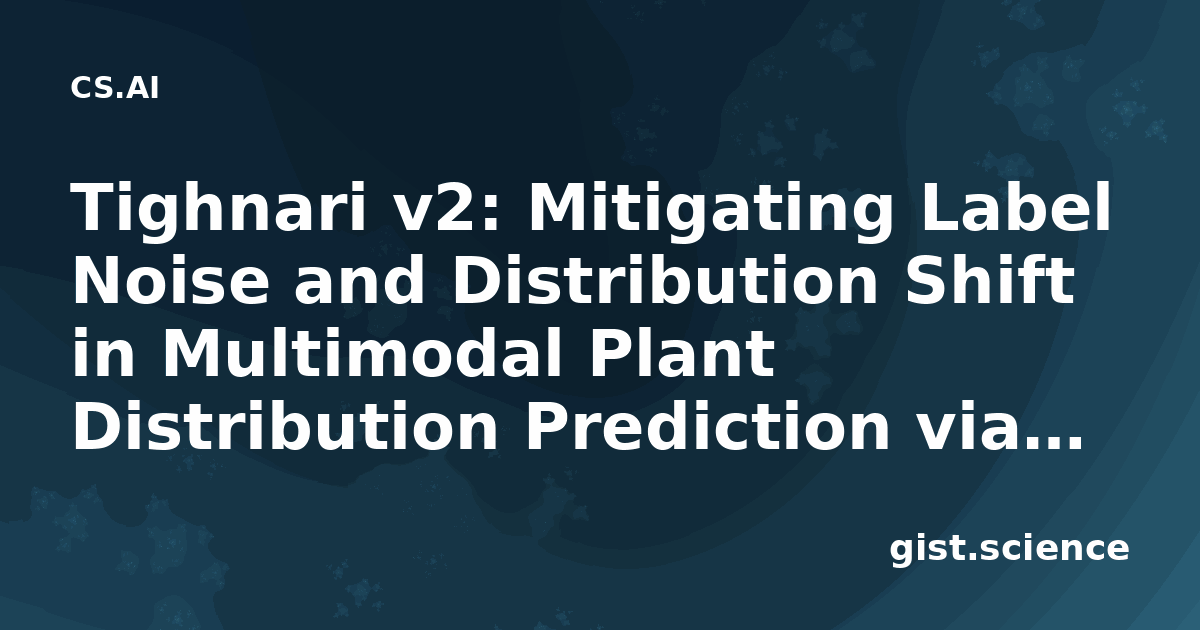 CS.AI

Tighnari v2: Mitigating Label Noise and Distribution Shift in Multimodal Plant Distribution Prediction via...

gist.science